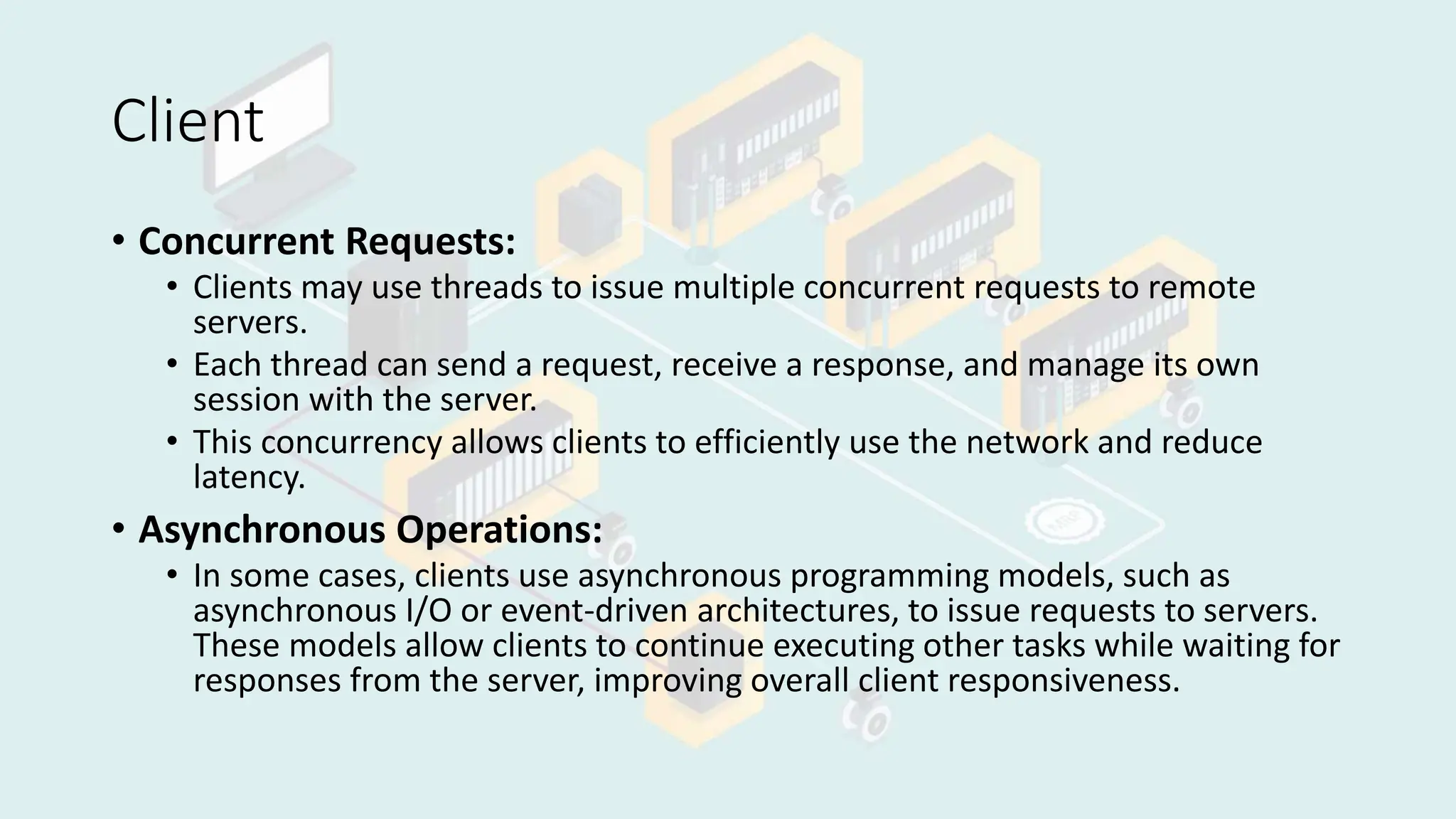 Client

• **Concurrent Requests:**
  • Clients may use threads to issue multiple concurrent requests to remote servers.
  • Each thread can send a request, receive a response, and manage its own session with the server.
  • This concurrency allows clients to efficiently use the network and reduce latency.
• **Asynchronous Operations:**
  • In some cases, clients use asynchronous programming models, such as asynchronous I/O or event-driven architectures, to issue requests to servers. These models allow clients to continue executing other tasks while waiting for responses from the server, improving overall client responsiveness.